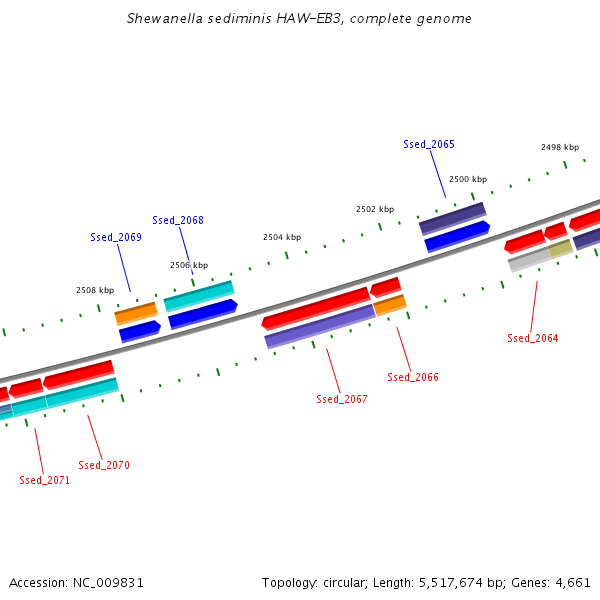 Shewanella sediminis HAW-EB3, complete genome

Ssed_2065

2498 kbp

2500 kbp

2502 kbp

Ssed_2068

Ssed_2069

2504 kbp

2506 kbp

2508 kbp

Ssed_2064

Ssed_2066

Ssed_2067

Ssed_2070

Ssed_2071

Accession: NC_009831

Topology: circular; Length: 5,517,674 bp; Genes: 4,661